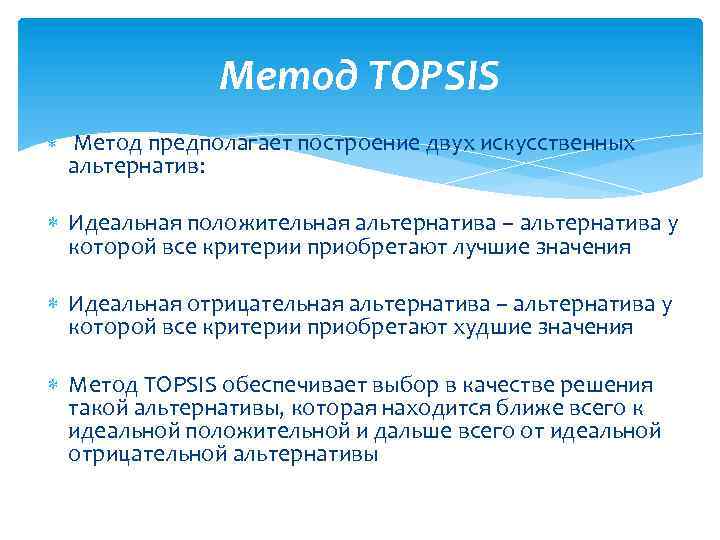 Метод TOPSIS

Метод предполагает построение двух искусственных альтернатив:

Идеальная положительная альтернатива – альтернатива у которой все критерии приобретают лучшие значения

Идеальная отрицательная альтернатива – альтернатива у которой все критерии приобретают худшие значения

Метод TOPSIS обеспечивает выбор в качестве решения такой альтернативы, которая находится ближе всего к идеальной положительной и дальше всего от идеальной отрицательной альтернативы